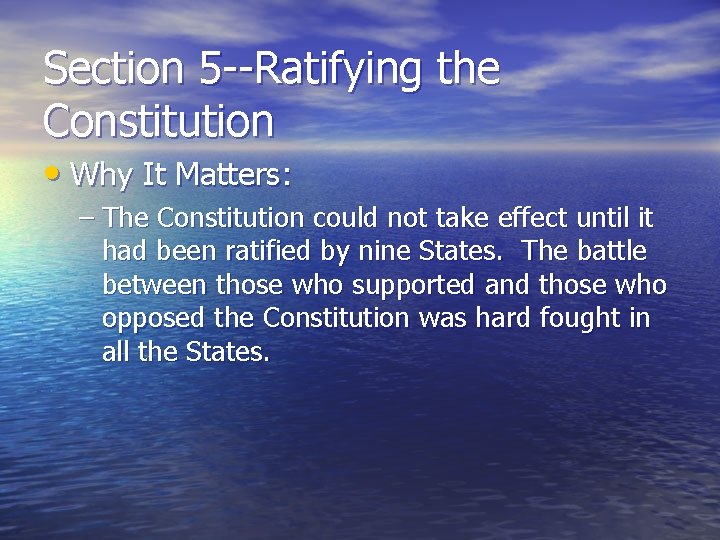 Section 5--Ratifying the Constitution

• Why It Matters:

– The Constitution could not take effect until it had been ratified by nine States. The battle between those who supported and those who opposed the Constitution was hard fought in all the States.